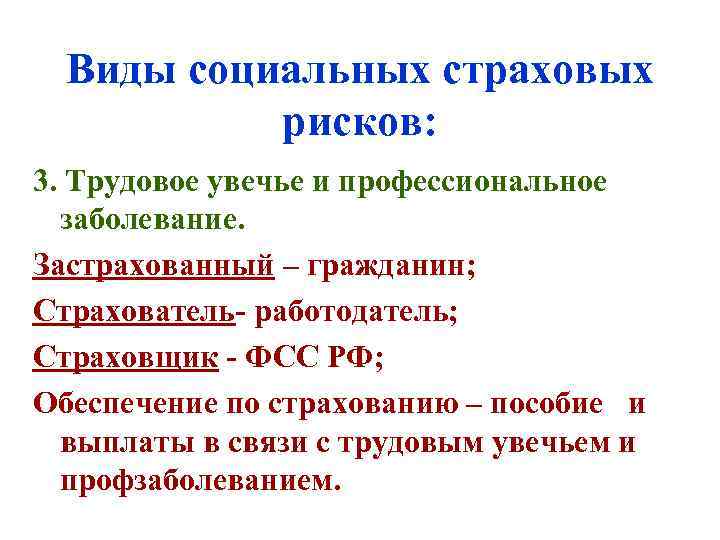 Виды социальных страховых рисков:

3. Трудовое увечье и профессиональное заболевание.

Застрахованный – гражданин;

Страхователь- работодатель;

Страховщик - ФСС РФ;

Обеспечение по страхованию – пособие и выплаты в связи с трудовым увечьем и профзаболеванием.